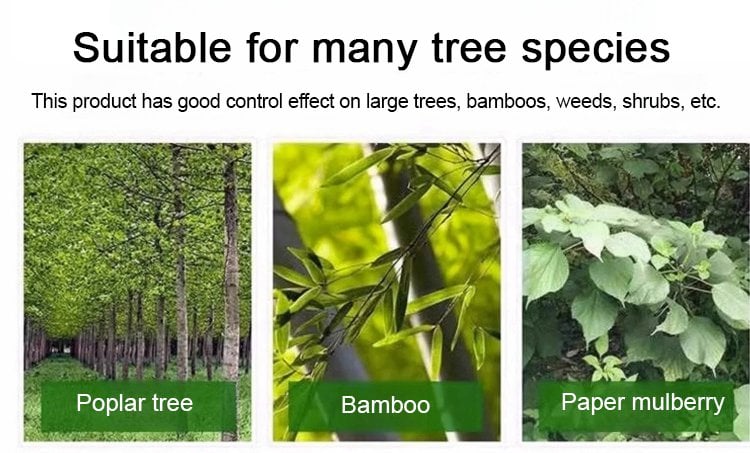 Suitable for many tree species

This product has good control effect on large trees, bamboos, weeds, shrubs, etc.

Poplar tree

Bamboo

Paper mulberry